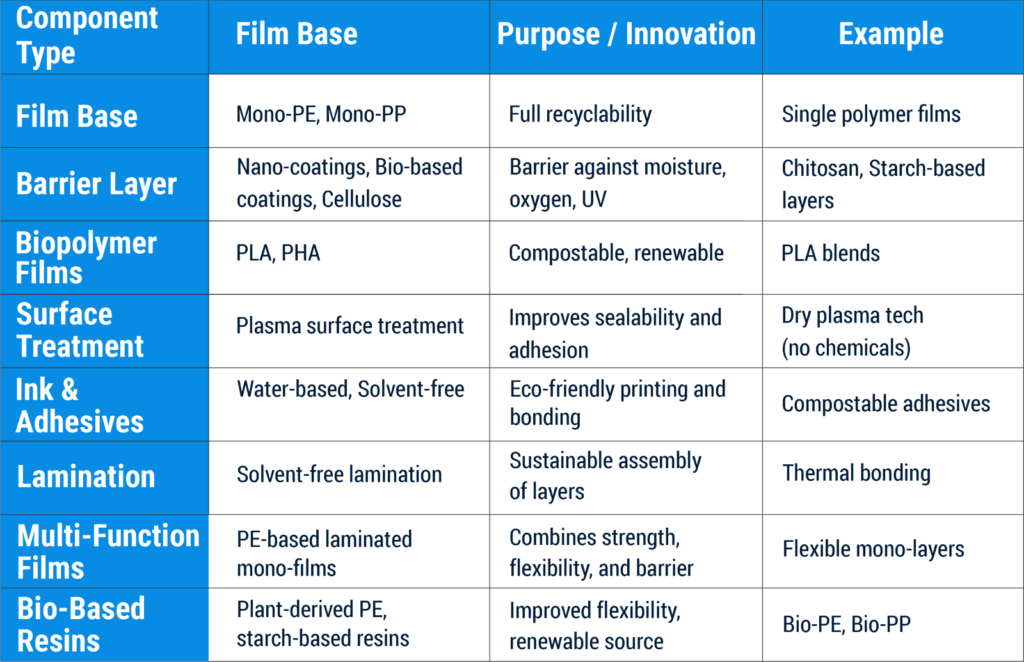 | Component Type | Film Base | Purpose / Innovation | Example |
|---|---|---|---|
| Film Base | Mono-PE, Mono-PP | Full recyclability | Single polymer films |
| Barrier Layer | Nano-coatings, Bio-based coatings, Cellulose | Barrier against moisture, oxygen, UV | Chitosan, Starch-based layers |
| Biopolymer Films | PLA, PHA | Compostable, renewable | PLA blends |
| Surface Treatment | Plasma surface treatment | Improves sealability and adhesion | Dry plasma tech (no chemicals) |
| Ink & Adhesives | Water-based, Solvent-free | Eco-friendly printing and bonding | Compostable adhesives |
| Lamination | Solvent-free lamination | Sustainable assembly of layers | Thermal bonding |
| Multi-Function Films | PE-based laminated mono-films | Combines strength, flexibility, and barrier | Flexible mono-layers |
| Bio-Based Resins | Plant-derived PE, starch-based resins | Improved flexibility, renewable source | Bio-PE, Bio-PP |